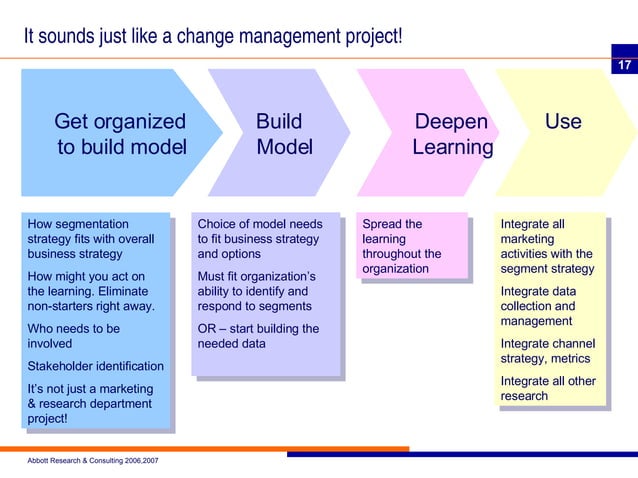 It sounds just like a change management project!

17

Get organized to build model

Build Model

Deepen Learning

Use

How segmentation strategy fits with overall business strategy

How might you act on the learning. Eliminate non-starters right away.

Who needs to be involved

Stakeholder identification

It's not just a marketing & research department project!

Choice of model needs to fit business strategy and options

Must fit organization's ability to identify and respond to segments

OR – start building the needed data

Spread the learning throughout the organization

Integrate all marketing activities with the segment strategy

Integrate data collection and management

Integrate channel strategy, metrics

Integrate all other research

Abbott Research & Consulting 2006,2007